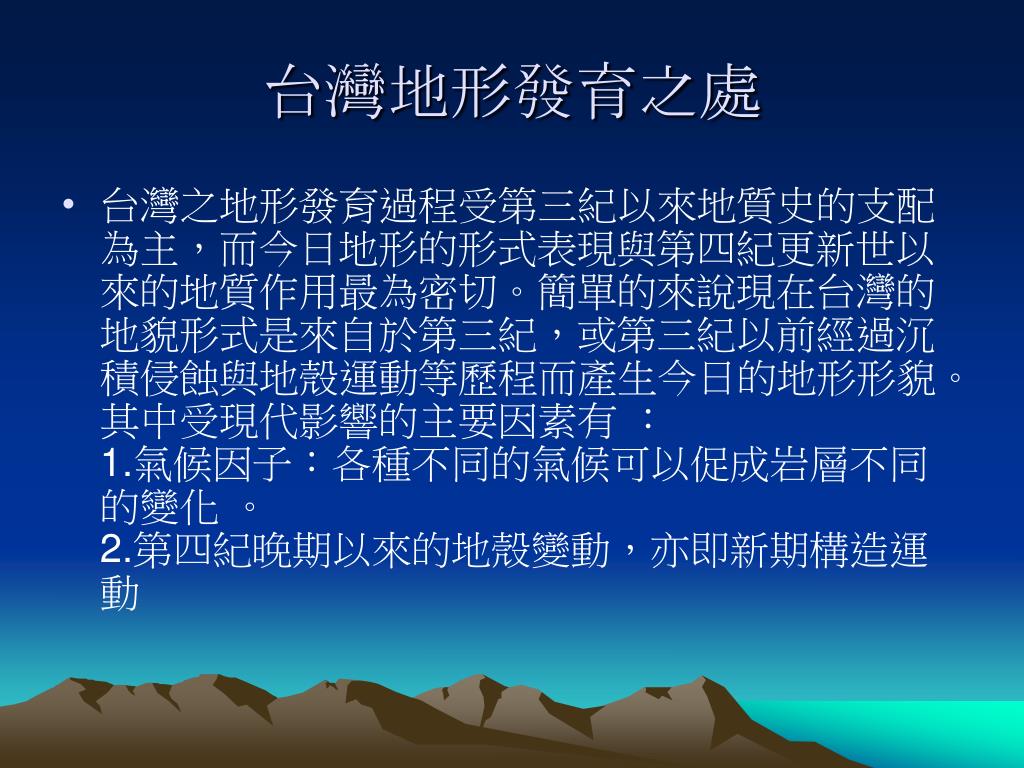 台灣地形發育之處

• 台灣之地形發育過程受第三紀以來地質史的支配為主，而今日地形的形式表現與第四紀更新世以來的地質作用最為密切。簡單的來說現在台灣的地貌形式是來自於第三紀，或第三紀以前經過沉積侵蝕與地殼運動等歷程而產生今日的地形形貌。其中受現代影響的主要因素有 ：
1.氣候因子：各種不同的氣候可以促成岩層不同的變化 。
2.第四紀晚期以來的地殼變動，亦即新期構造運動